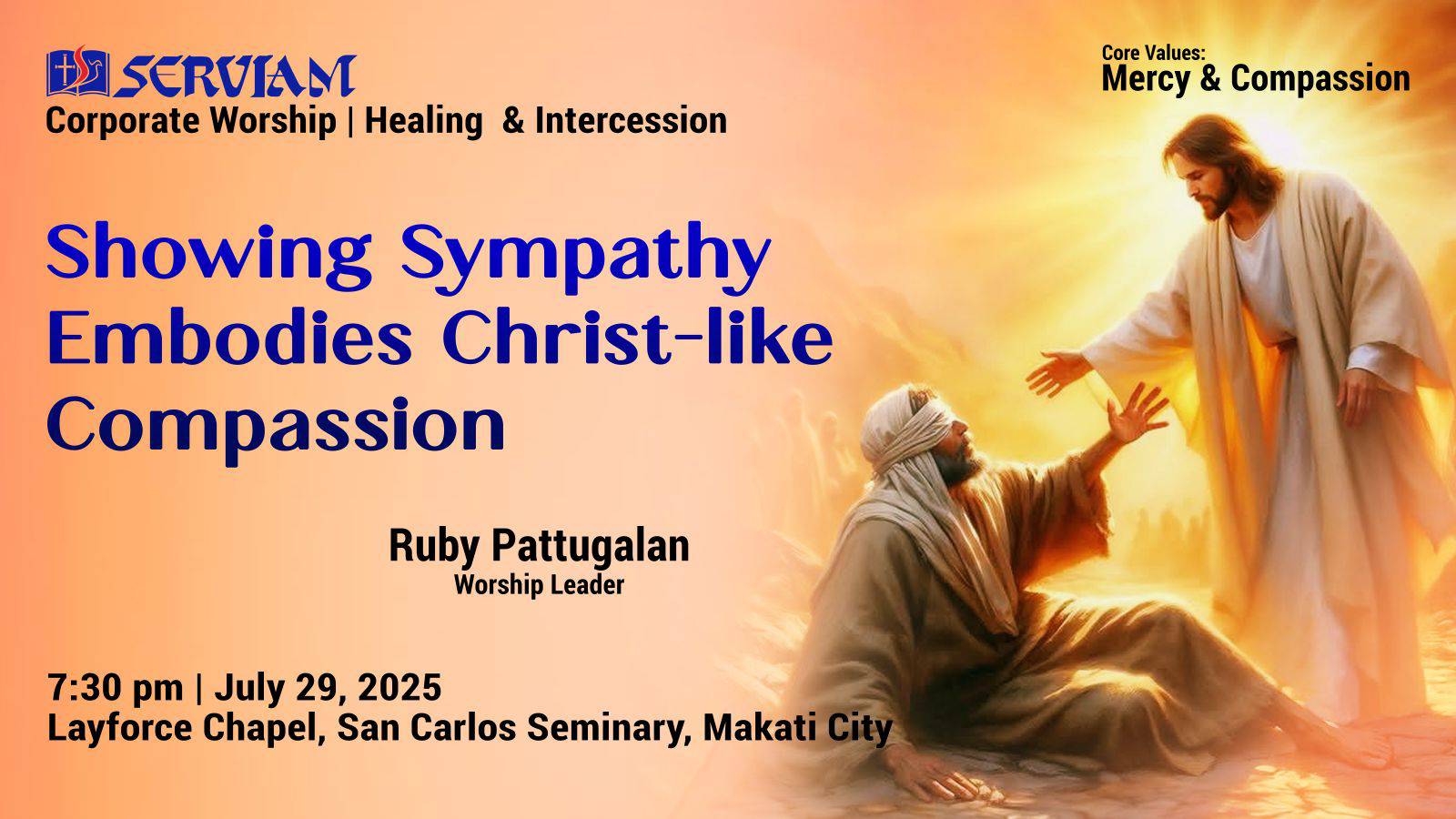 SERVIAM
Corporate Worship | Healing & Intercession

Core Values:
Mercy & Compassion

Showing Sympathy Embodies Christ-like Compassion

Ruby Pattugalan
Worship Leader

7:30 pm | July 29, 2025
Layforce Chapel, San Carlos Seminary, Makati City